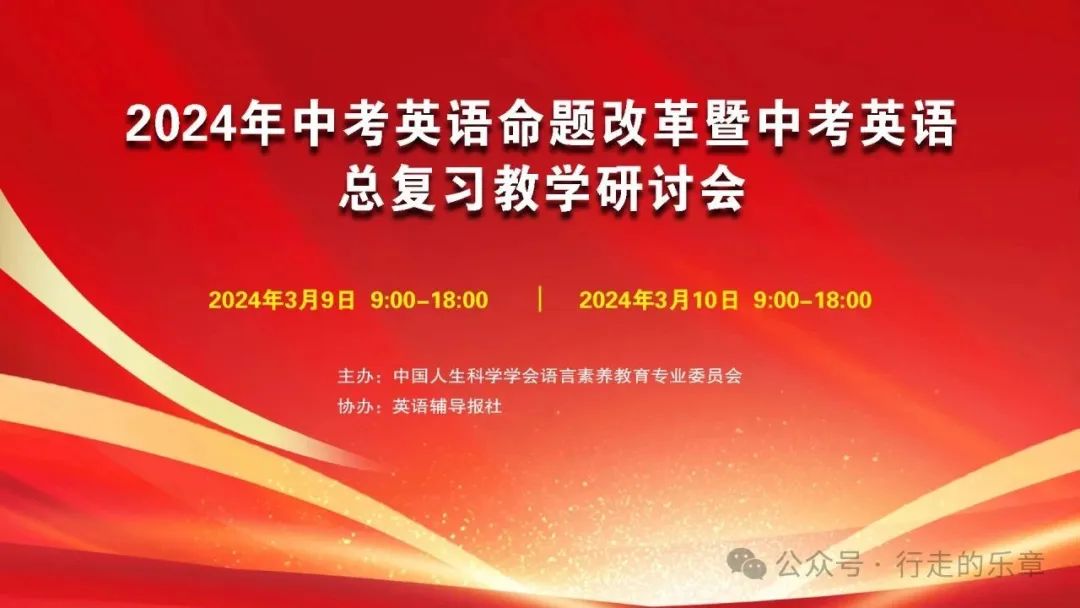 2024年中考英语命题改革暨中考英语总复习教学研讨会

2024年3月9日 9:00-18:00 | 2024年3月10日 9:00-18:00

主办：中国人生科学学会语言素养教育专业委员会
协办：英语辅导报社

公众号 · 行走的乐章